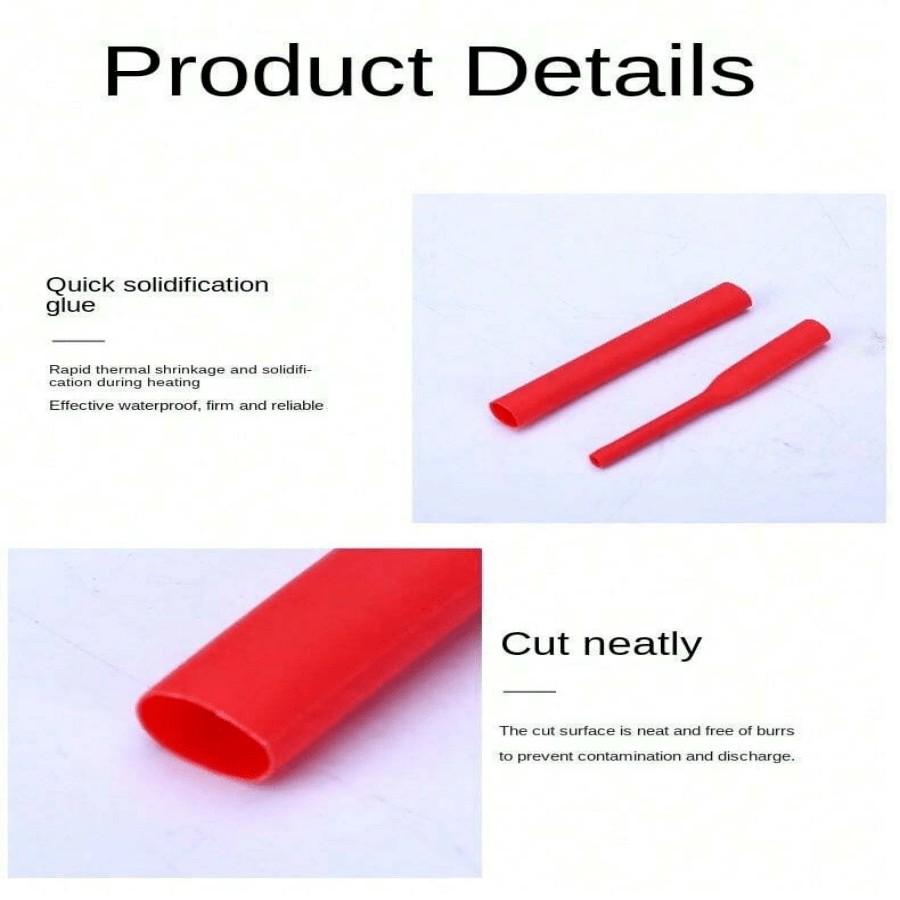 Product Details

Quick solidification glue

Rapid thermal shrinkage and solidification during heating

Effective waterproof, firm and reliable

Cut neatly

The cut surface is neat and free of burrs to prevent contamination and discharge.